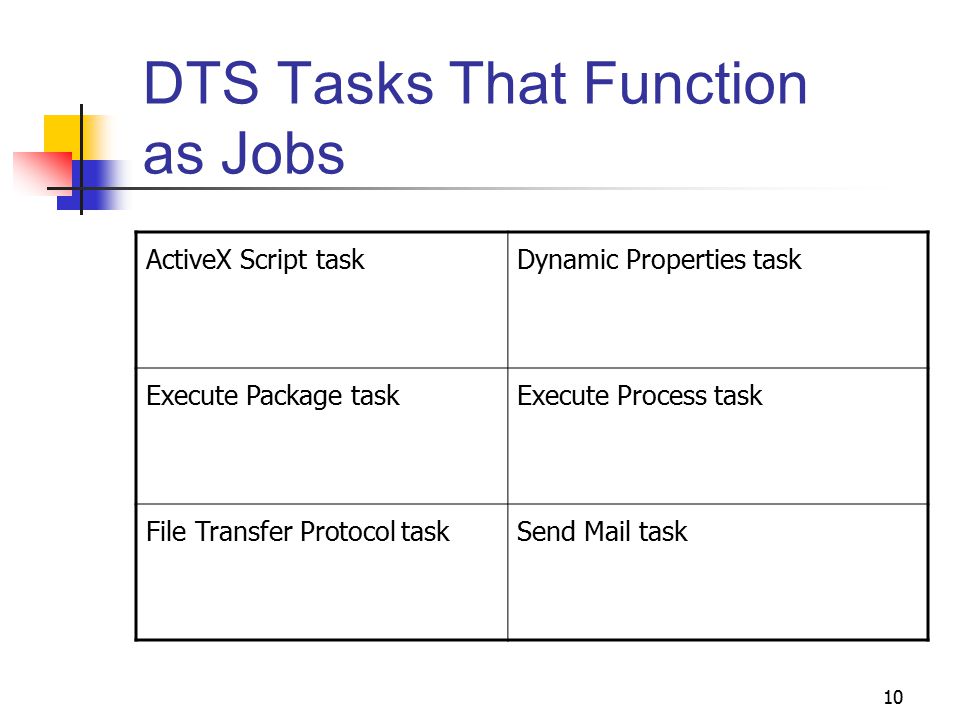 DTS Tasks That Function as Jobs

| ActiveX Script task | Dynamic Properties task |
|---|---|
| Execute Package task | Execute Process task |
| File Transfer Protocol task | Send Mail task |

10